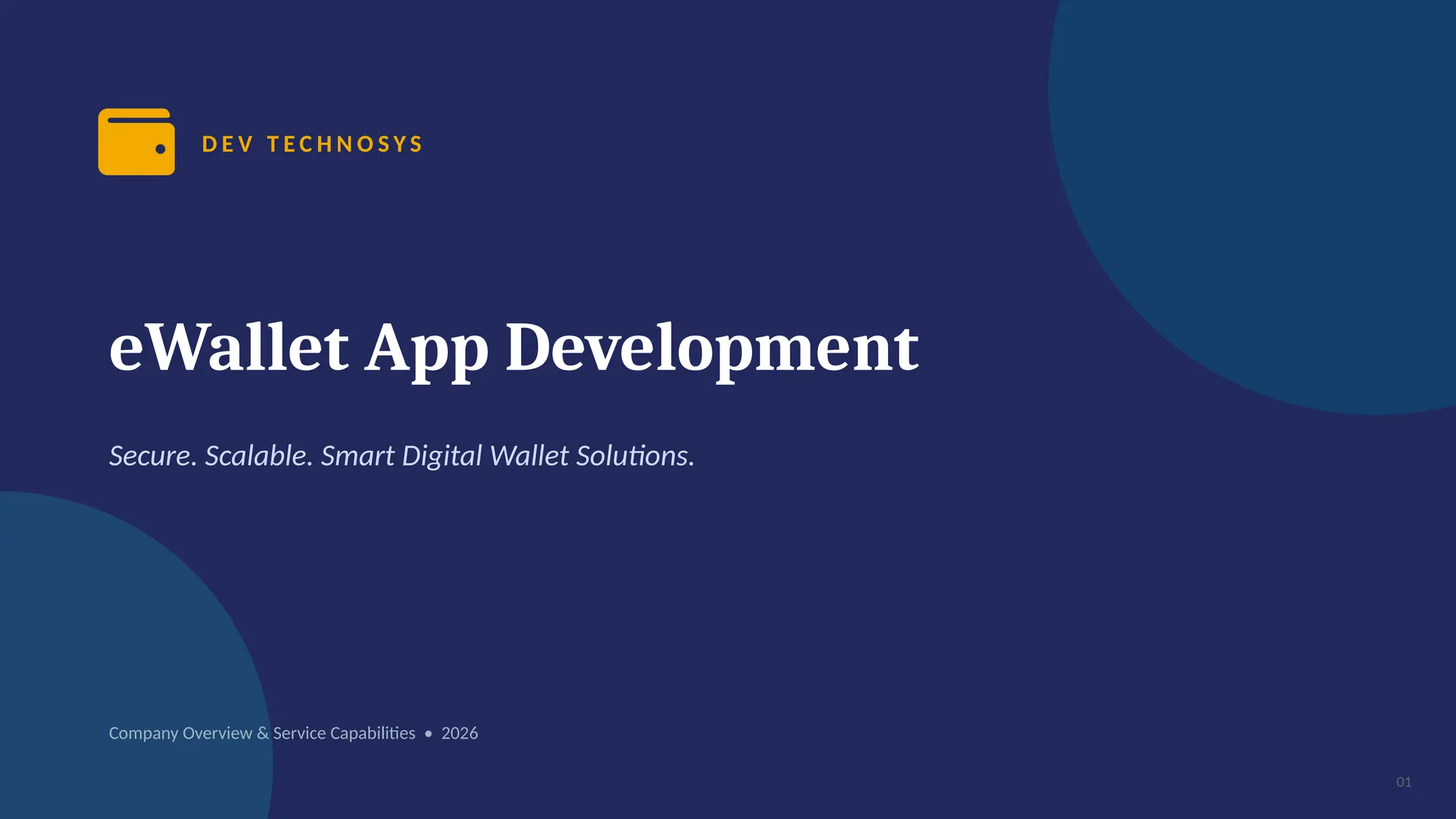 DEV TECHNOSYS

eWallet App Development

Secure. Scalable. Smart Digital Wallet Solutions.

Company Overview & Service Capabilities • 2026

01